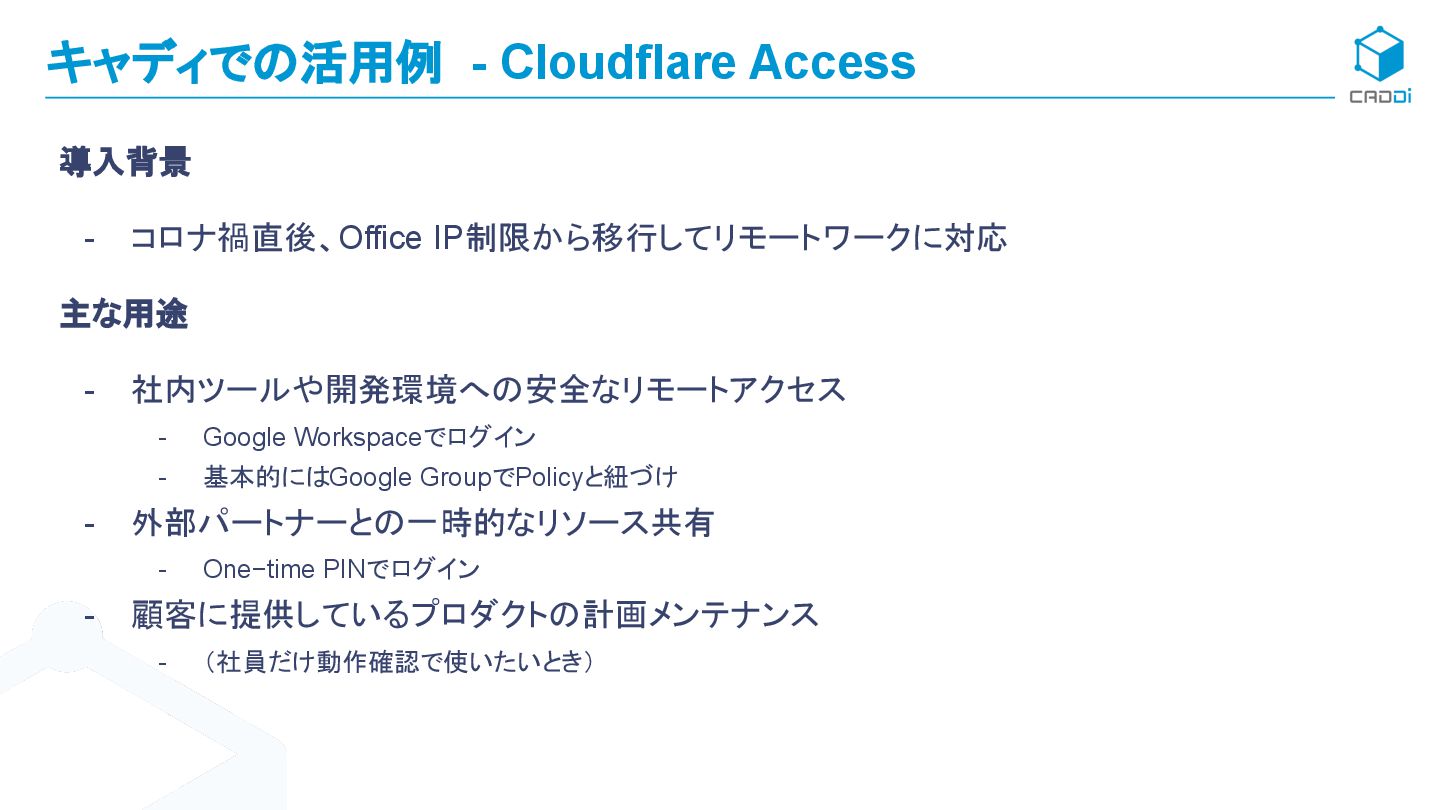 キャディでの活用例 - Cloudflare Access

CADDi

導入背景

- コロナ禍直後、Office IP制限から移行してリモートワークに対応

主な用途

- 社内ツールや開発環境への安全なリモートアクセス
  - Google Workspaceでログイン
  - 基本的にはGoogle GroupでPolicyと紐づけ
- 外部パートナーとの一時的なリソース共有
  - One-time PINでログイン
- 顧客に提供しているプロダクトの計画メンテナンス
  - （社員だけ動作確認で使いたいとき）